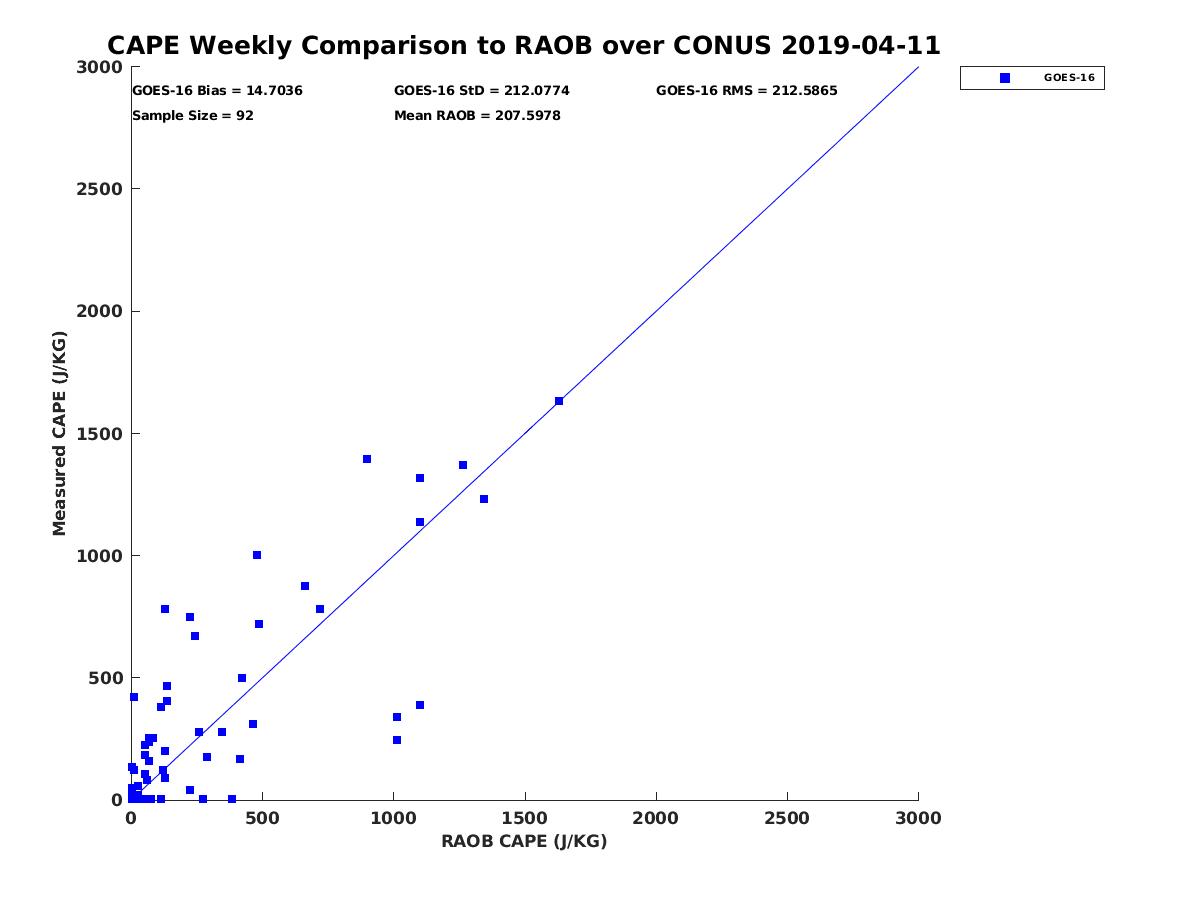 CAPE Weekly Comparison to RAOB over CONUS 2019-04-11

GOES-16 Bias = 14.7036
GOES-16 StD = 212.0774
GOES-16 RMS = 212.5865
Sample Size = 92
Mean RAOB = 207.5978

GOES-16

Measured CAPE (J/KG)

3000
2500
2000
1500
1000
500
0

0
500
1000
1500
2000
2500
3000

RAOB CAPE (J/KG)